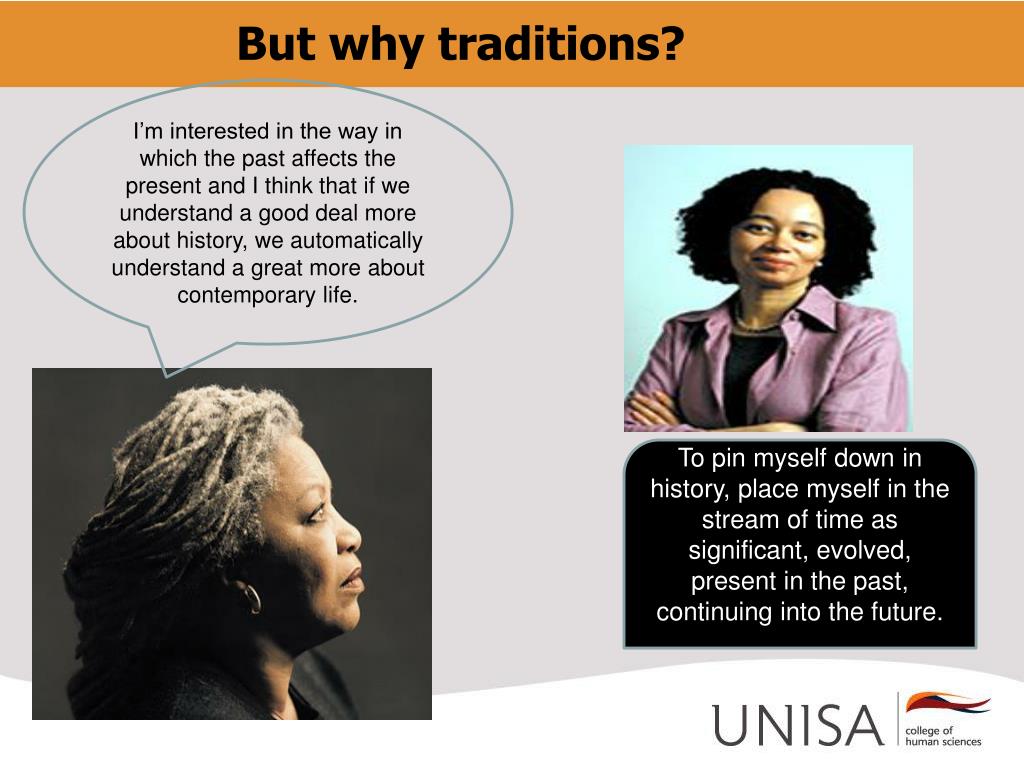 But why traditions?

I'm interested in the way in which the past affects the present and I think that if we understand a good deal more about history, we automatically understand a great more about contemporary life.

To pin myself down in history, place myself in the stream of time as significant, evolved, present in the past, continuing into the future.

UNISA college of human sciences